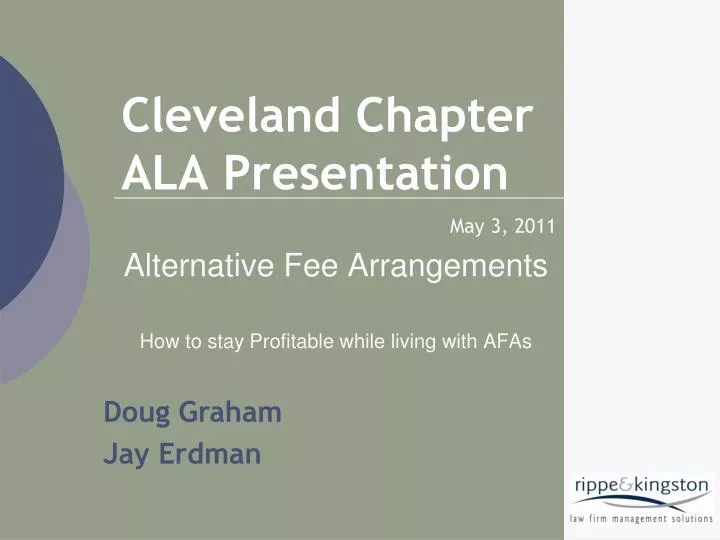 Cleveland Chapter ALA Presentation

May 3, 2011

Alternative Fee Arrangements

How to stay Profitable while living with AFAs

Doug Graham
Jay Erdman

rippe&kingston
law firm management solutions